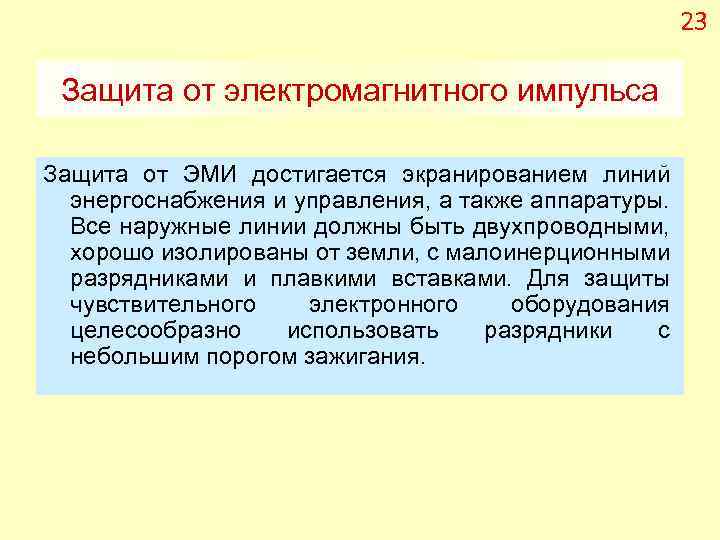 23

Защита от электромагнитного импульса

Защита от ЭМИ достигается экранированием линий энергоснабжения и управления, а также аппаратуры. Все наружные линии должны быть двухпроводными, хорошо изолированы от земли, с малоинерционными разрядниками и плавкими вставками. Для защиты чувствительного электронного оборудования целесообразно использовать разрядники с небольшим порогом зажигания.